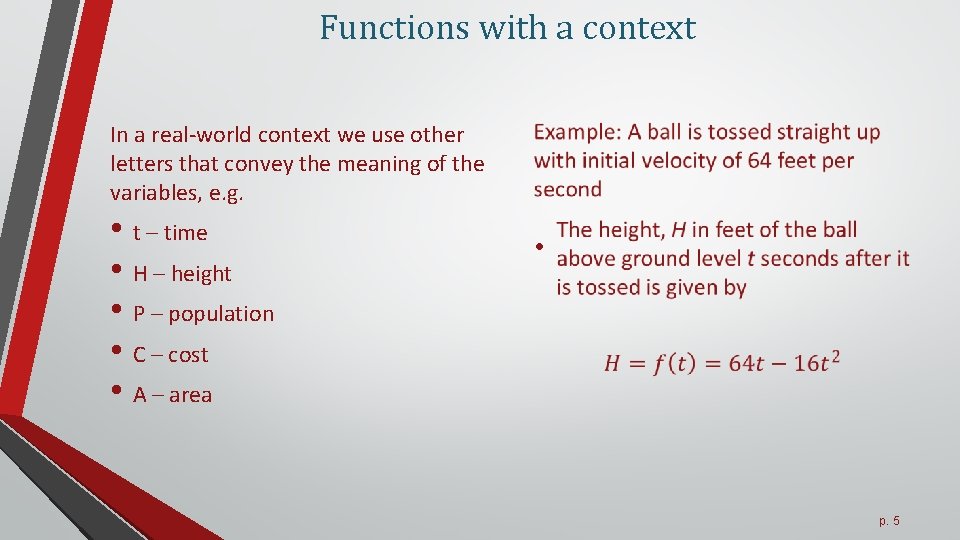 Functions with a context

In a real-world context we use other letters that convey the meaning of the variables, e.g.

• t – time
• H – height
• P – population
• C – cost
• A – area

Example: A ball is tossed straight up with initial velocity of 64 feet per second

• The height, $H$ in feet of the ball above ground level $t$ seconds after it is tossed is given by

$H = f(t) = 64t - 16t^2$

p. 5